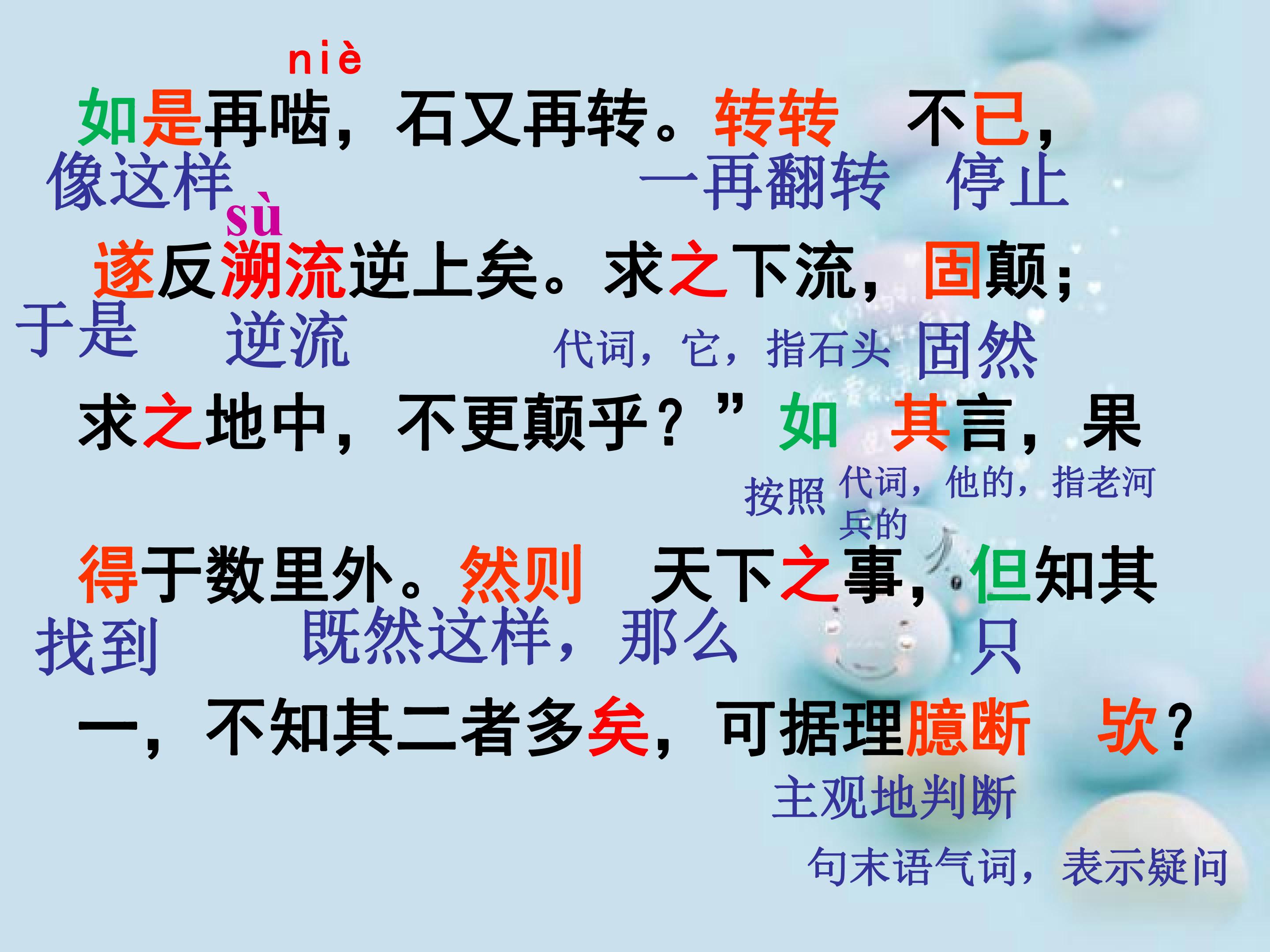 niè

如是再啮，石又再转。转转 不已，

像这样 一再翻转 停止

sù

遂反溯流逆上矣。求之下流，固颠；

于是 逆流 代词，它，指石头 固然

求之地中，不更颠乎？”如 其言，果

按照 代词，他的，指老河兵的

得于数里外。然则 天下之事，但知其

找到 既然这样，那么 只

一，不知其二者多矣，可据理臆断 欤？

主观地判断

句末语气词，表示疑问